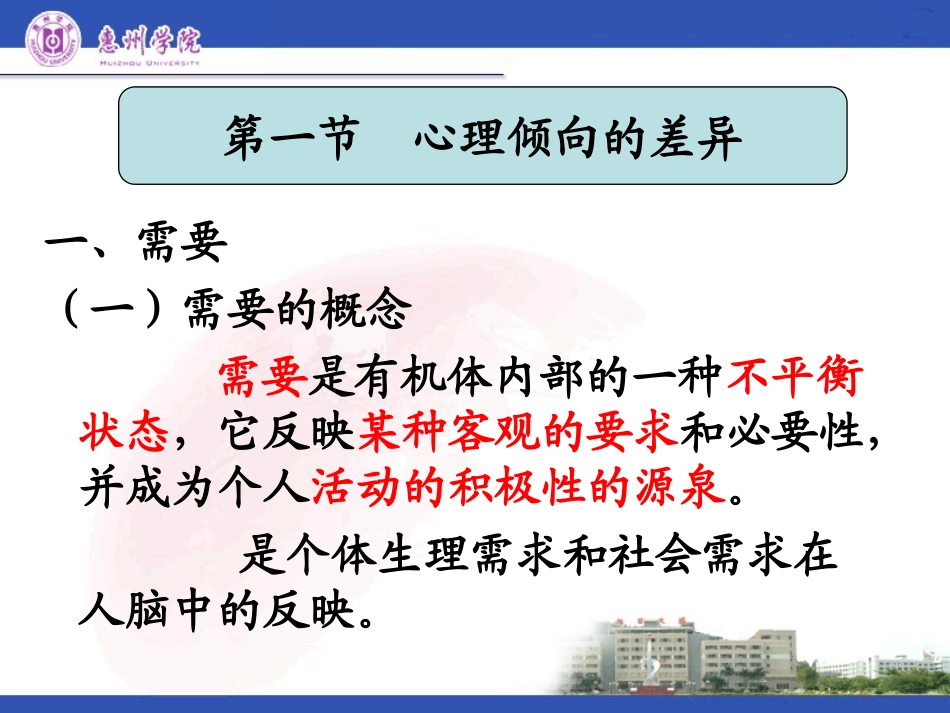 惠州学院
HUIZHOU UNIVERSITY

第一节　心理倾向的差异

一、需要

（一）需要的概念

需要是有机体内部的一种不平衡状态，它反映某种客观的要求和必要性，并成为个人活动的积极性的源泉。

是个体生理需求和社会需求在人脑中的反映。